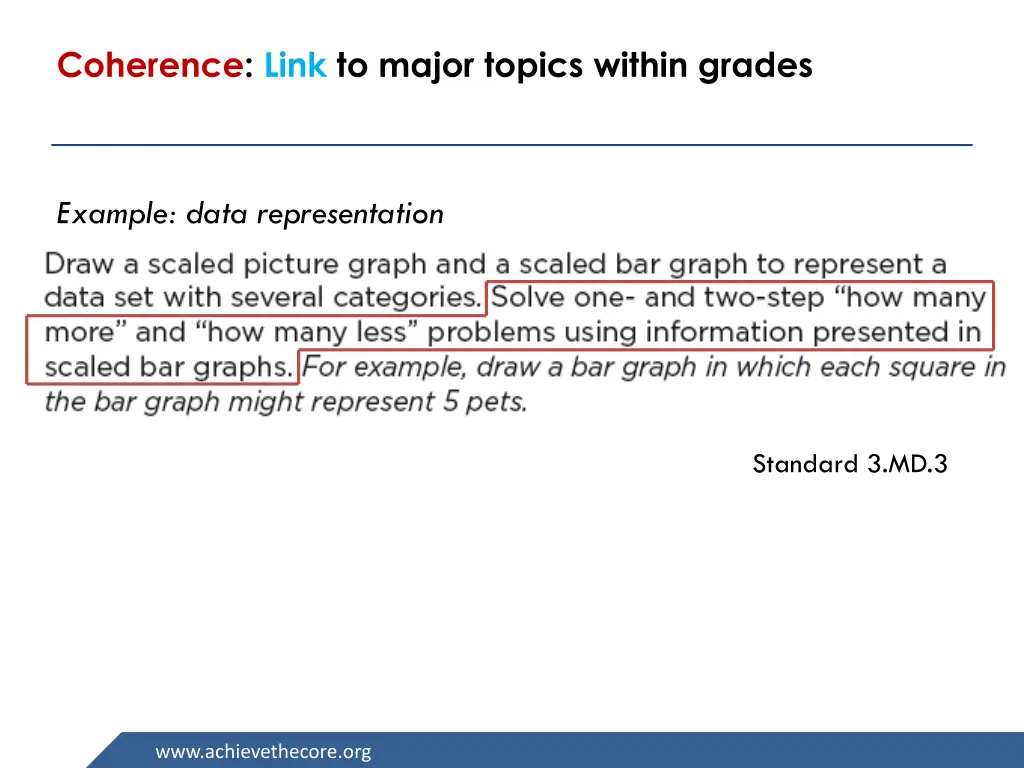 Coherence: Link to major topics within grades

Example: data representation

Draw a scaled picture graph and a scaled bar graph to represent a data set with several categories. Solve one- and two-step “how many more” and “how many less” problems using information presented in scaled bar graphs. For example, draw a bar graph in which each square in the bar graph might represent 5 pets.

Standard 3.MD.3

www.achievethecore.org